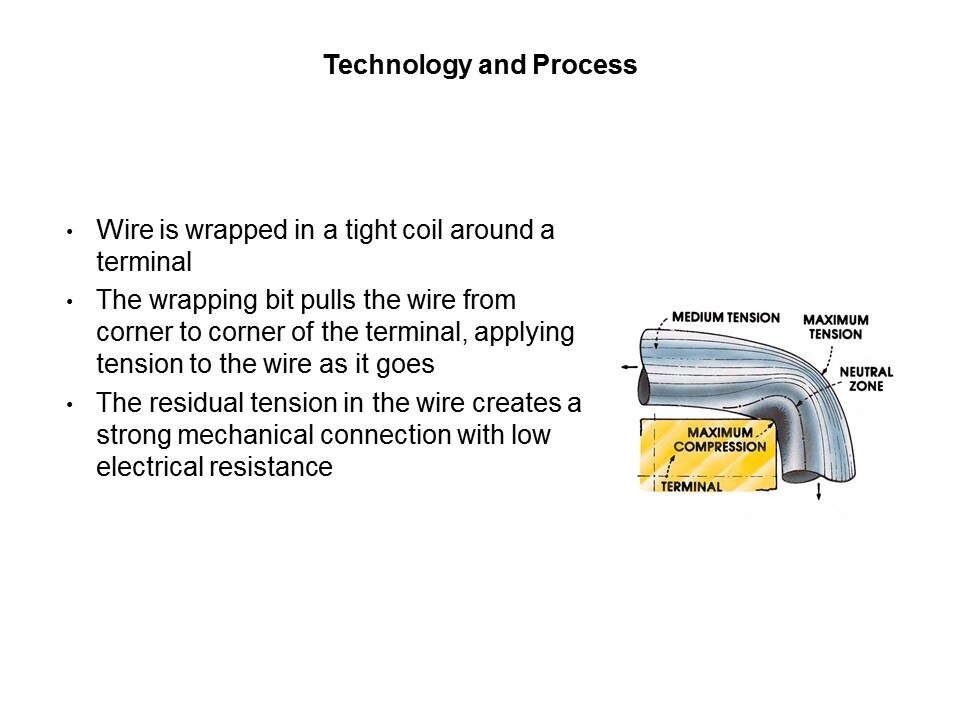 Technology and Process

• Wire is wrapped in a tight coil around a terminal
• The wrapping bit pulls the wire from corner to corner of the terminal, applying tension to the wire as it goes
• The residual tension in the wire creates a strong mechanical connection with low electrical resistance

MEDIUM TENSION
MAXIMUM TENSION
NEUTRAL ZONE
MAXIMUM COMPRESSION
TERMINAL